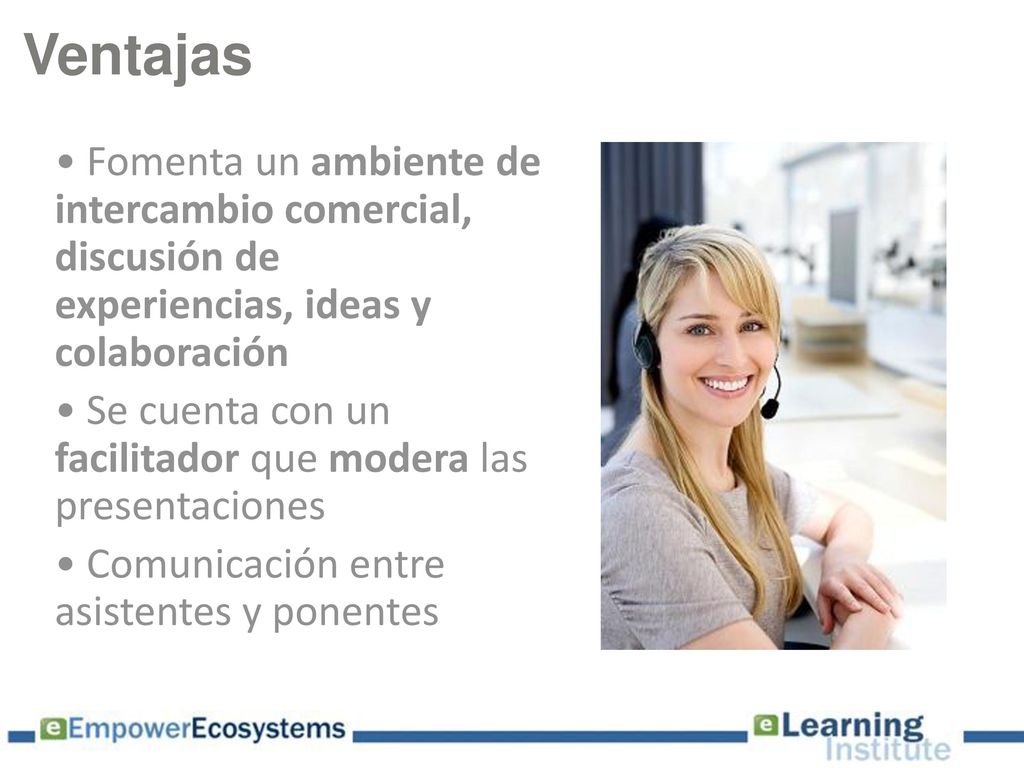 Ventajas

• Fomenta un ambiente de intercambio comercial, discusión de experiencias, ideas y colaboración

• Se cuenta con un facilitador que modera las presentaciones

• Comunicación entre asistentes y ponentes

eEmpowerEcosystems

eLearning Institute